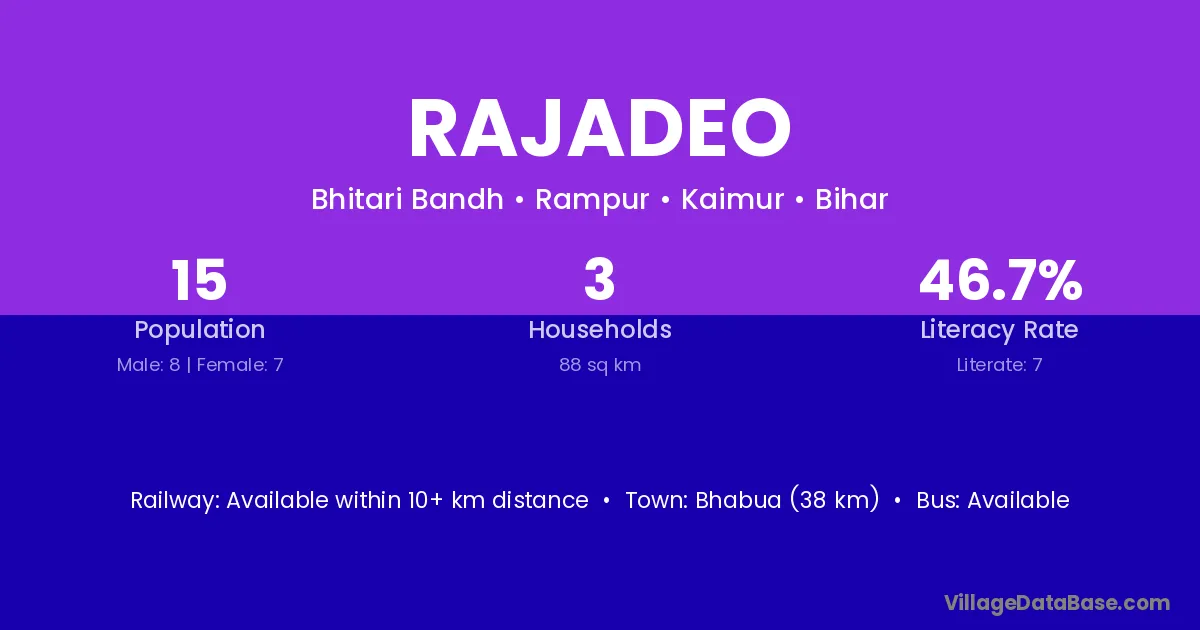 RAJADEO

Bhitari Bandh • Rampur • Kaimur • Bihar

15
Population
Male: 8 | Female: 7

3
Households
88 sq km

46.7%
Literacy Rate
Literate: 7

Railway: Available within 10+ km distance • Town: Bhabua (38 km) • Bus: Available

VillageDataBase.com